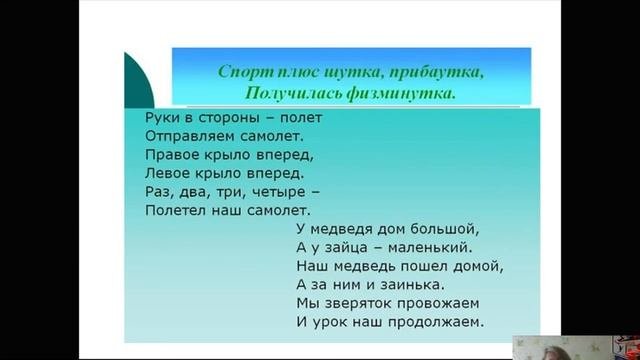 Спорт плюс шутка, прибаутка,
Получилась физминутка.

Руки в стороны – полет
Отправляем самолет.
Правое крыло вперед,
Левое крыло вперед.
Раз, два, три, четыре –
Полетел наш самолет.

У медведя дом большой,
А у зайца – маленький.
Наш медведь пошел домой,
А за ним и заинька.
Мы зверяток провожаем
И урок наш продолжаем.